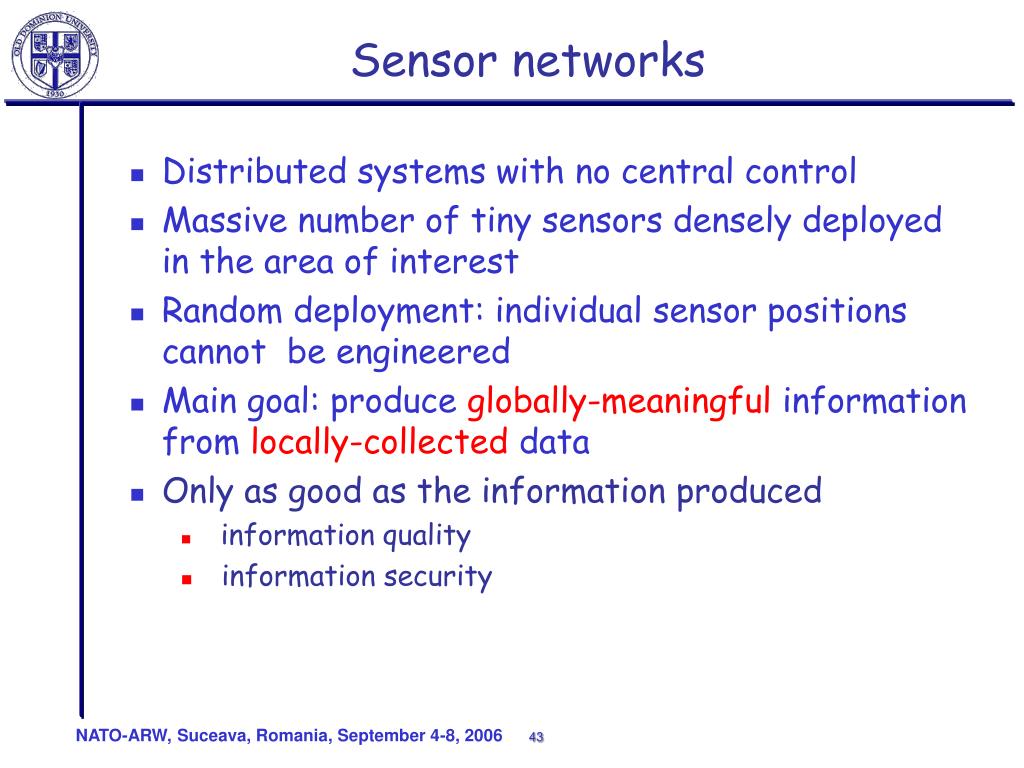 OLD DOMINION UNIVERSITY
1930

Sensor networks

- Distributed systems with no central control
- Massive number of tiny sensors densely deployed in the area of interest
- Random deployment: individual sensor positions cannot be engineered
- Main goal: produce globally-meaningful information from locally-collected data
- Only as good as the information produced
  - information quality
  - information security

NATO-ARW, Suceava, Romania, September 4-8, 2006 43